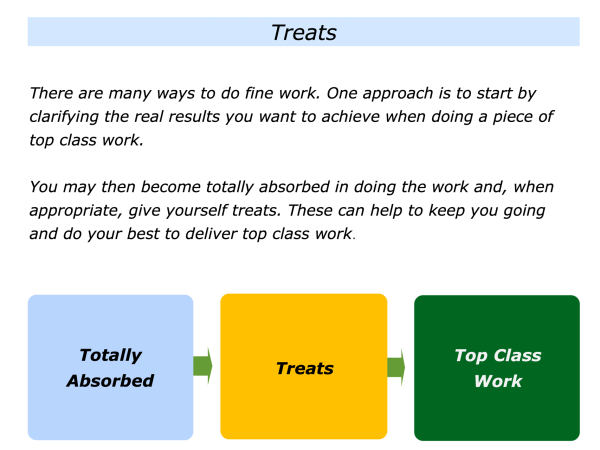 Treats

There are many ways to do fine work. One approach is to start by clarifying the real results you want to achieve when doing a piece of top class work.

You may then become totally absorbed in doing the work and, when appropriate, give yourself treats. These can help to keep you going and do your best to deliver top class work.

Totally Absorbed

Treats

Top Class Work